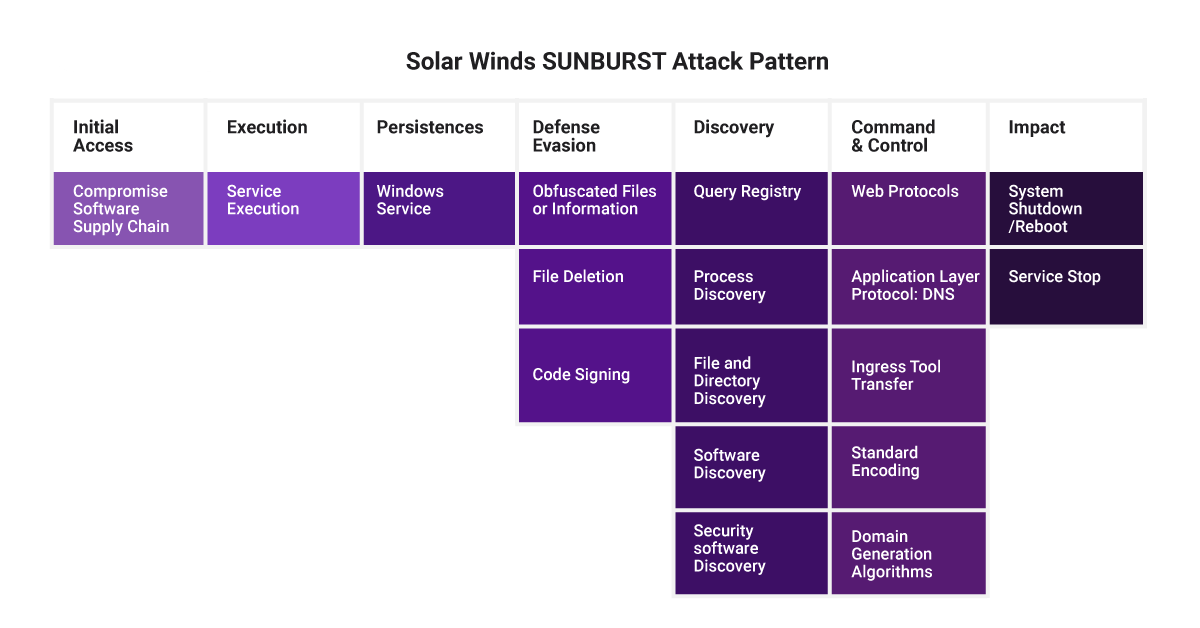 Solar Winds SUNBURST Attack Pattern

| Initial Access | Execution | Persistences | Defense Evasion | Discovery | Command & Control | Impact |
|---|---|---|---|---|---|---|
| Compromise Software Supply Chain | Service Execution | Windows Service | Obfuscated Files or Information | Query Registry | Web Protocols | System Shutdown /Reboot |
| | | | File Deletion | Process Discovery | Application Layer Protocol: DNS | Service Stop |
| | | | Code Signing | File and Directory Discovery | Ingress Tool Transfer | |
| | | | | Software Discovery | Standard Encoding | |
| | | | | Security software Discovery | Domain Generation Algorithms | |